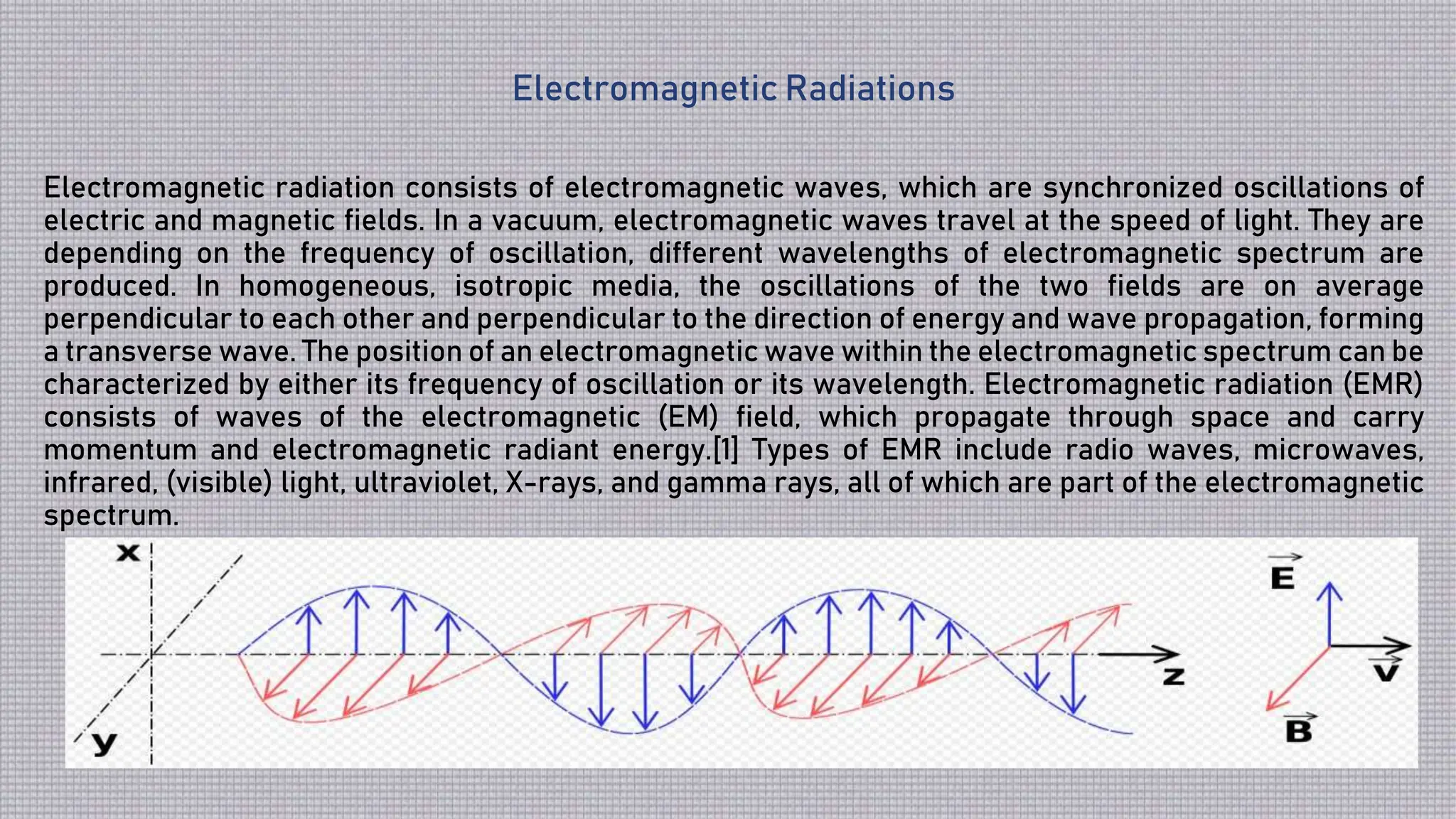 Electromagnetic Radiations

Electromagnetic radiation consists of electromagnetic waves, which are synchronized oscillations of electric and magnetic fields. In a vacuum, electromagnetic waves travel at the speed of light. They are depending on the frequency of oscillation, different wavelengths of electromagnetic spectrum are produced. In homogeneous, isotropic media, the oscillations of the two fields are on average perpendicular to each other and perpendicular to the direction of energy and wave propagation, forming a transverse wave. The position of an electromagnetic wave within the electromagnetic spectrum can be characterized by either its frequency of oscillation or its wavelength. Electromagnetic radiation (EMR) consists of waves of the electromagnetic (EM) field, which propagate through space and carry momentum and electromagnetic radiant energy.[1] Types of EMR include radio waves, microwaves, infrared, (visible) light, ultraviolet, X-rays, and gamma rays, all of which are part of the electromagnetic spectrum.

x

y

z

$\vec{E}$

$\vec{v}$

$\vec{B}$